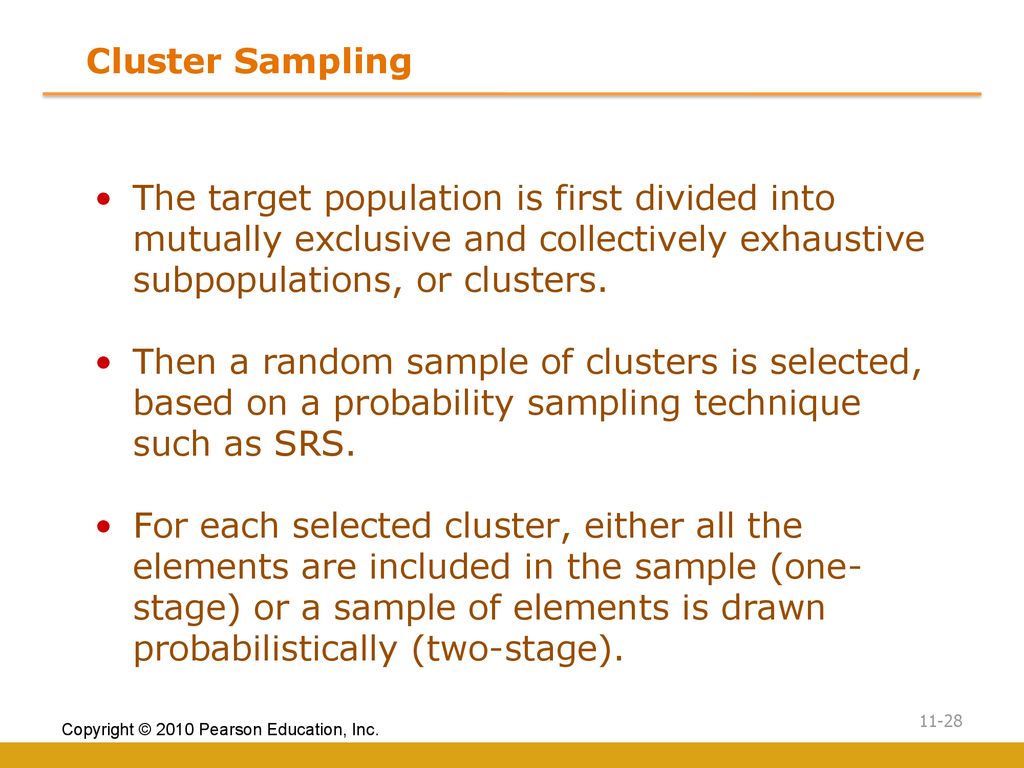 Cluster Sampling

• The target population is first divided into mutually exclusive and collectively exhaustive subpopulations, or clusters.

• Then a random sample of clusters is selected, based on a probability sampling technique such as SRS.

• For each selected cluster, either all the elements are included in the sample (one-stage) or a sample of elements is drawn probabilistically (two-stage).

Copyright © 2010 Pearson Education, Inc.

11-28